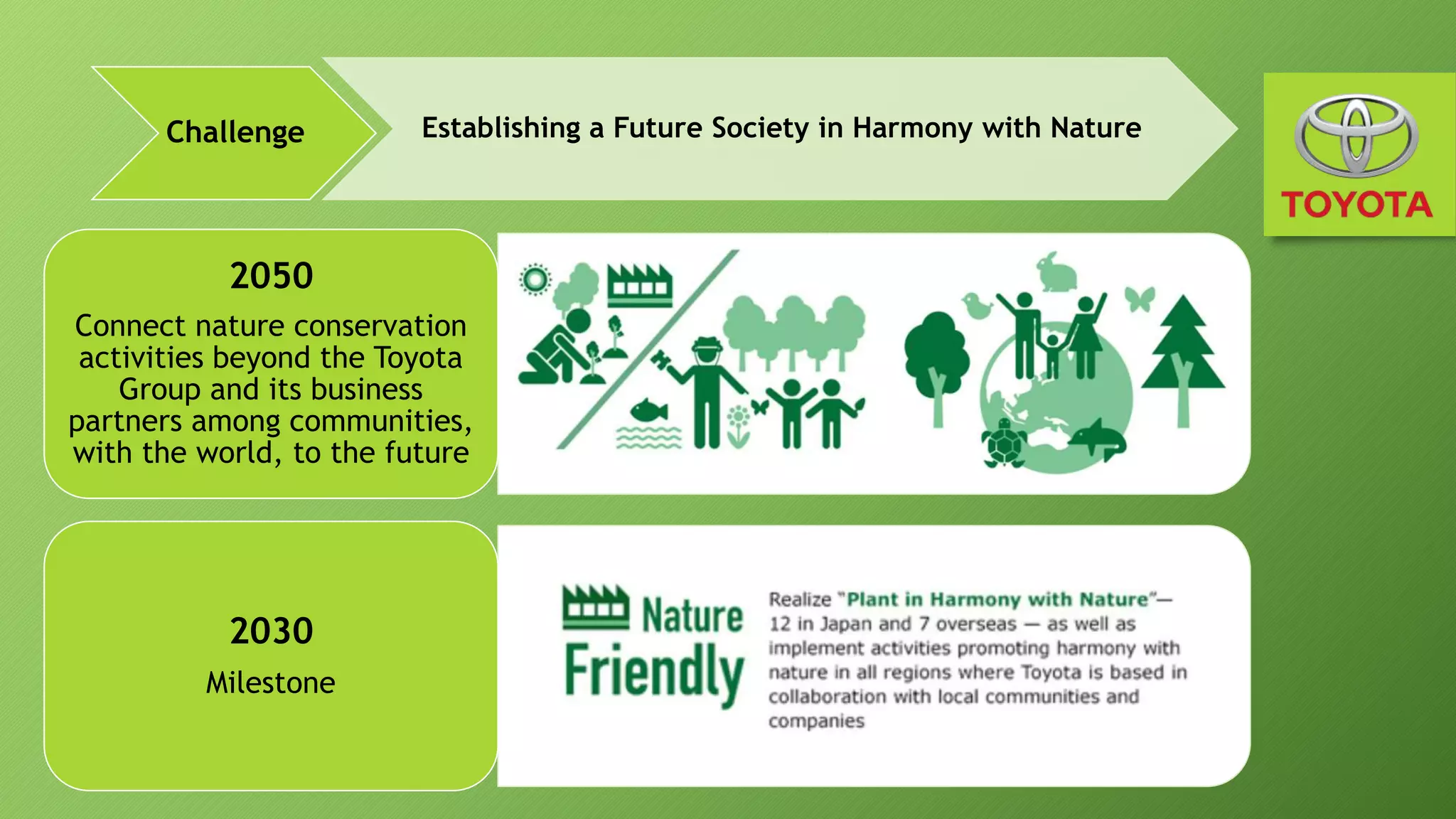 Challenge

Establishing a Future Society in Harmony with Nature

TOYOTA

2050

Connect nature conservation activities beyond the Toyota Group and its business partners among communities, with the world, to the future

2030

Milestone

Nature Friendly

Realize "Plant in Harmony with Nature"— 12 in Japan and 7 overseas — as well as implement activities promoting harmony with nature in all regions where Toyota is based in collaboration with local communities and companies